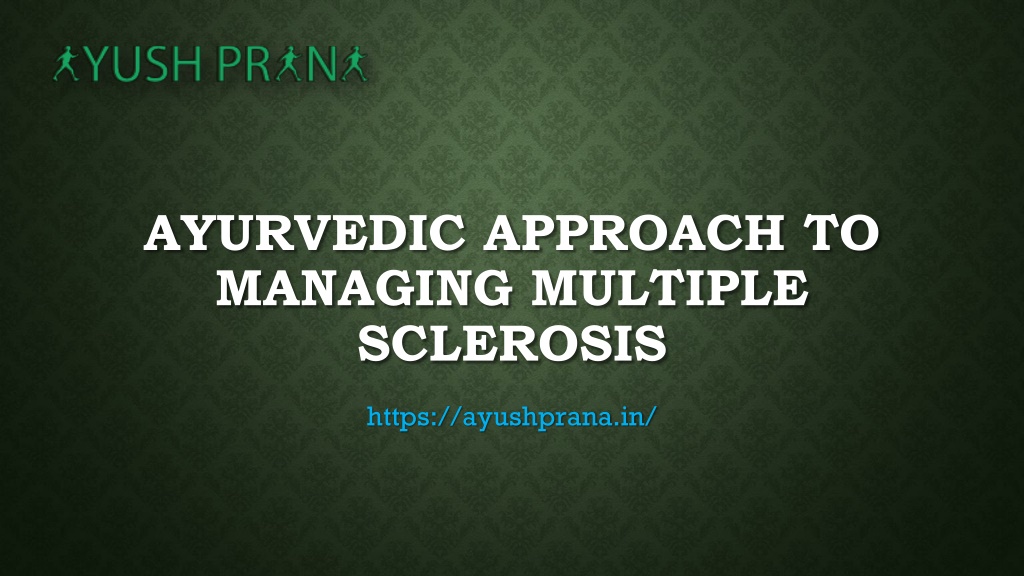 AYUSH PRANA

AYURVEDIC APPROACH TO MANAGING MULTIPLE SCLEROSIS

https://ayushprana.in/